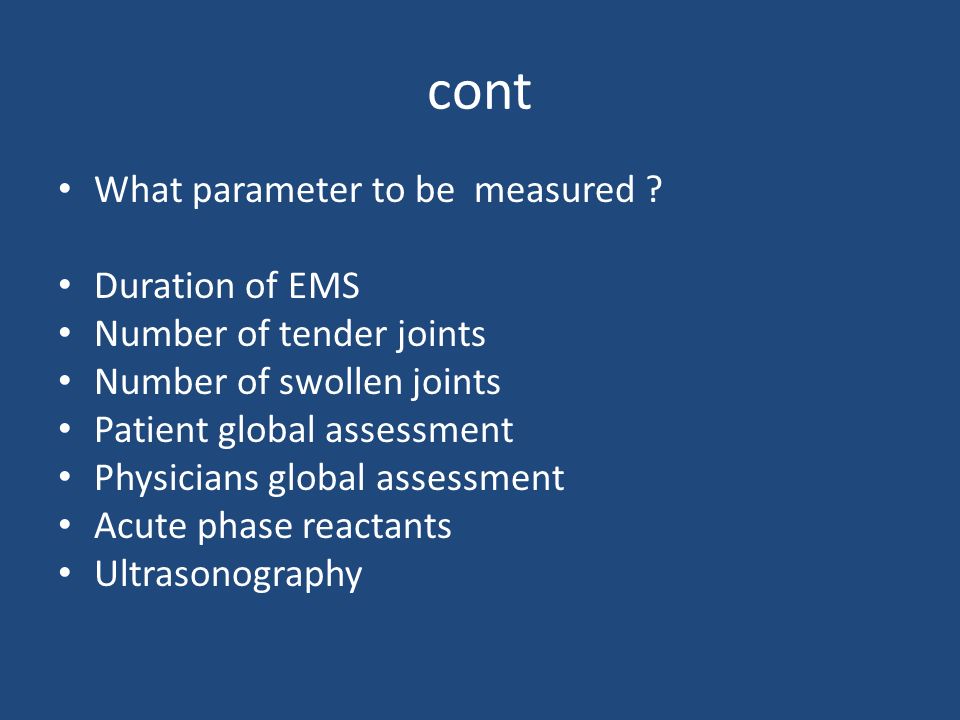 cont

• What parameter to be measured ?

• Duration of EMS
• Number of tender joints
• Number of swollen joints
• Patient global assessment
• Physicians global assessment
• Acute phase reactants
• Ultrasonography